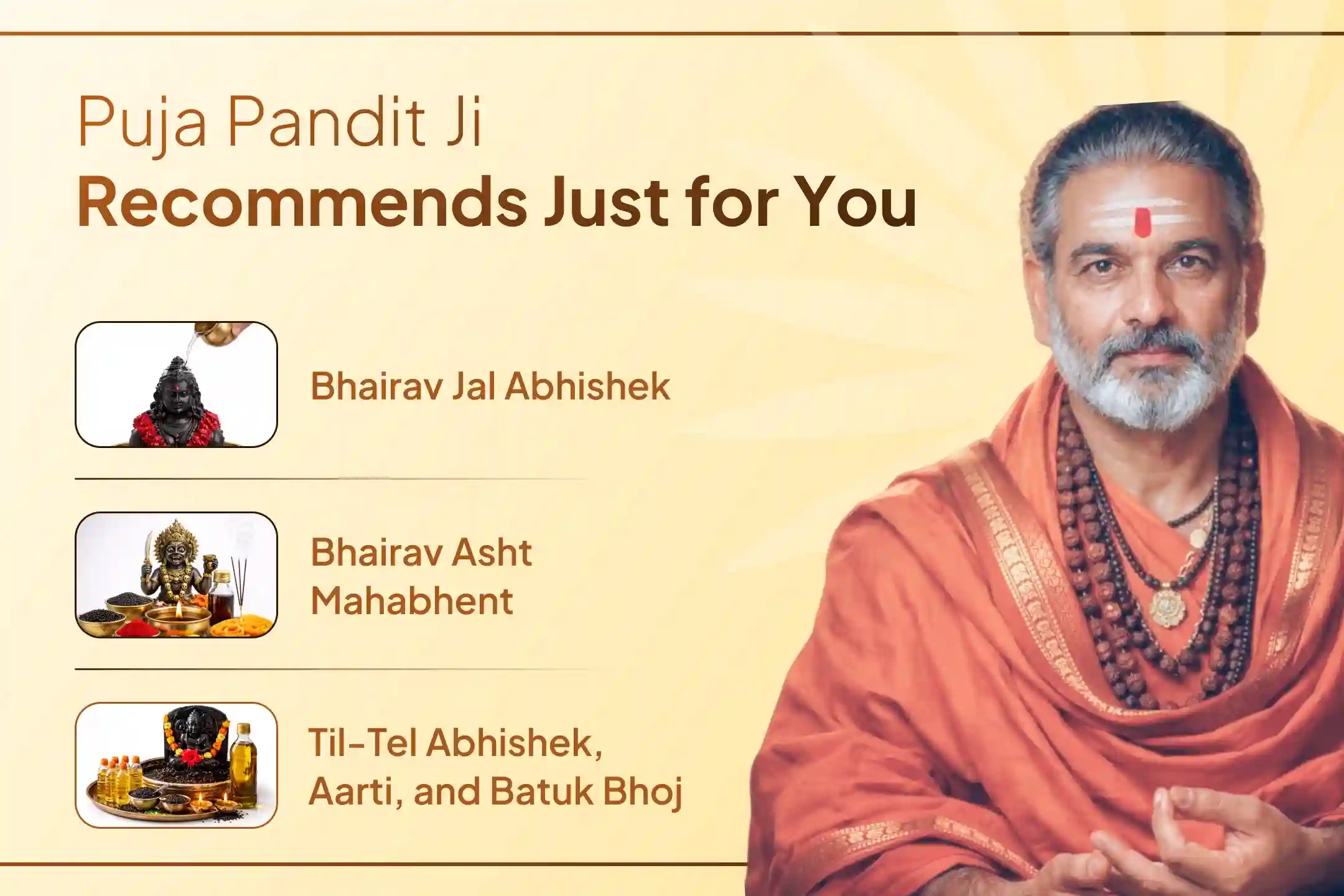 Puja Pandit Ji
Recommends Just for You

Bhairav Jal Abhishek

Bhairav Asht Mahabhent

Til-Tel Abhishek, Aarti, and Batuk Bhoj